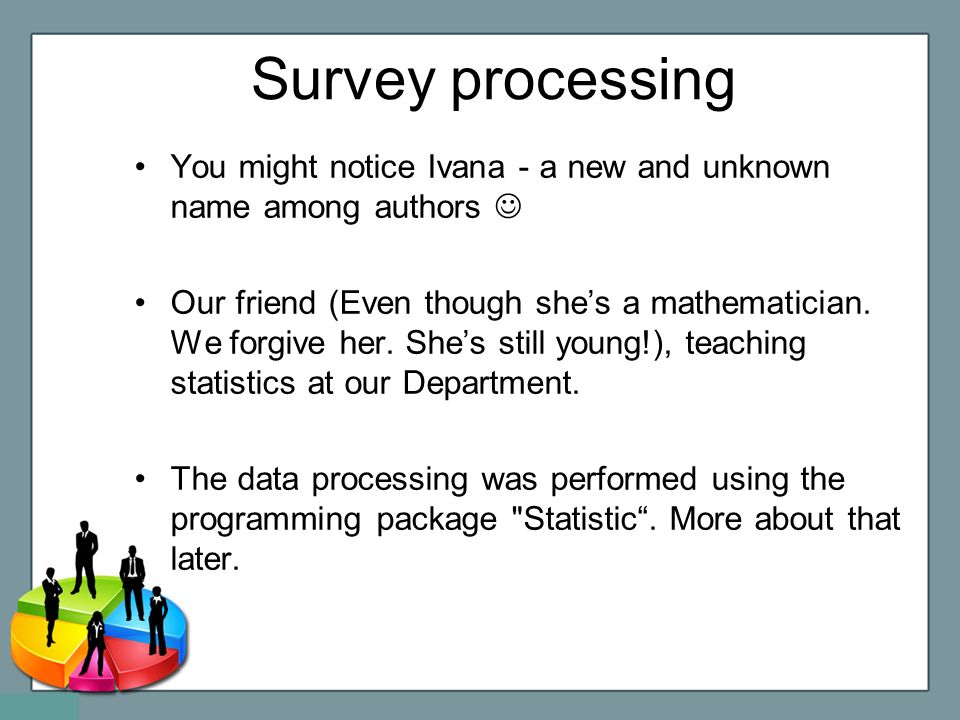 Survey processing

• You might notice Ivana - a new and unknown name among authors ☺

• Our friend (Even though she’s a mathematician. We forgive her. She’s still young!), teaching statistics at our Department.

• The data processing was performed using the programming package "Statistic“. More about that later.